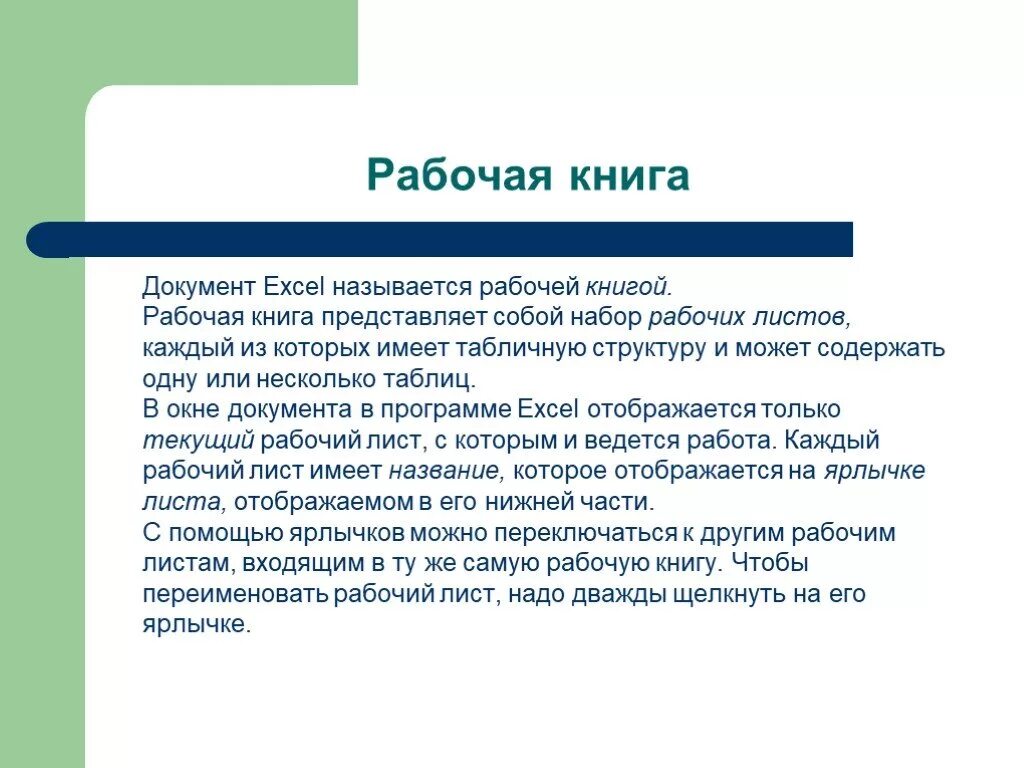 Рабочая книга

Документ Excel называется рабочей книгой.
Рабочая книга представляет собой набор рабочих листов, каждый из которых имеет табличную структуру и может содержать одну или несколько таблиц.
В окне документа в программе Excel отображается только текущий рабочий лист, с которым и ведется работа. Каждый рабочий лист имеет название, которое отображается на ярлычке листа, отображаемом в его нижней части.
С помощью ярлычков можно переключаться к другим рабочим листам, входящим в ту же самую рабочую книгу. Чтобы переименовать рабочий лист, надо дважды щелкнуть на его ярлычке.